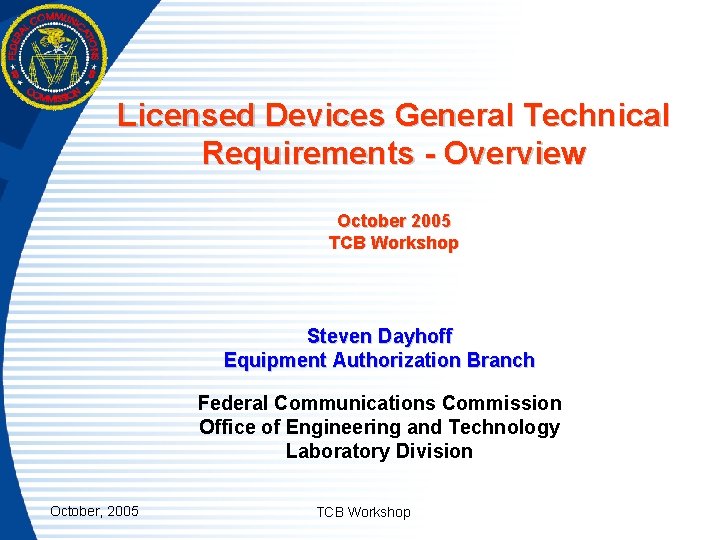 FEDERAL COMMUNICATIONS COMMISSION

Licensed Devices General Technical Requirements - Overview

October 2005
TCB Workshop

Steven Dayhoff
Equipment Authorization Branch

Federal Communications Commission
Office of Engineering and Technology
Laboratory Division

October, 2005

TCB Workshop